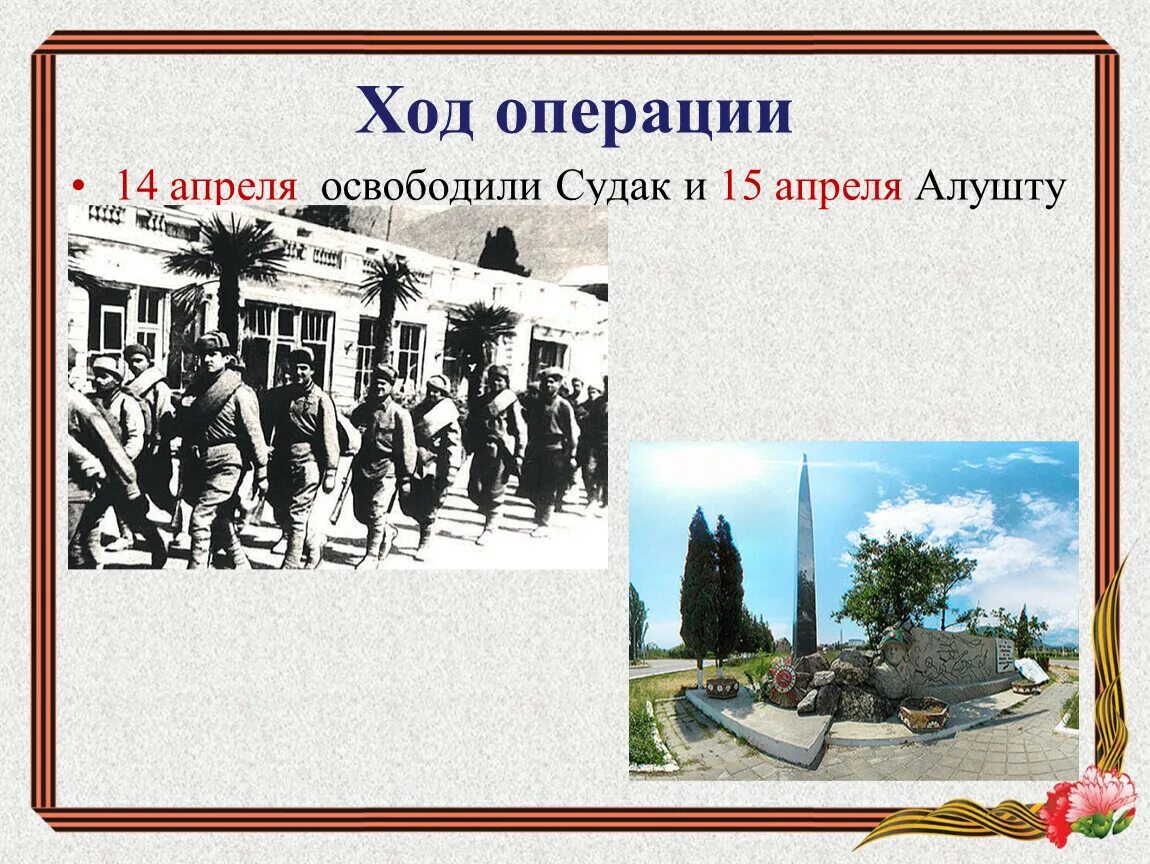 Ход операции

• 14 апреля освободили Судак и 15 апреля Алушту